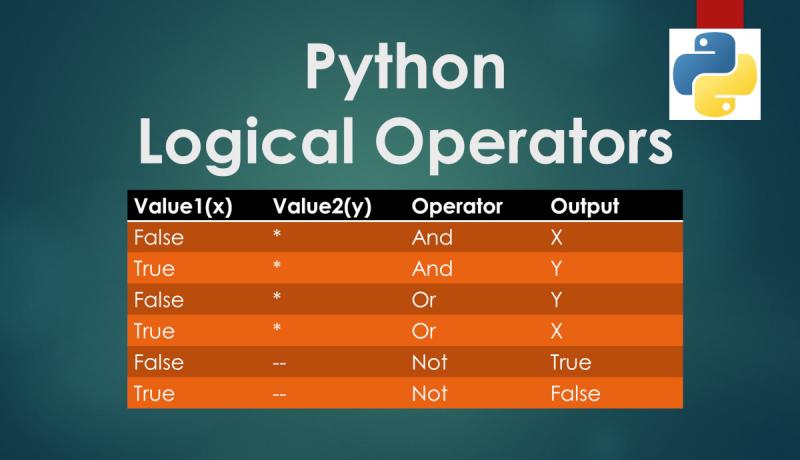 Python
Logical Operators

| Value1(x) | Value2(y) | Operator | Output |
|---|---|---|---|
| False | * | And | X |
| True | * | And | Y |
| False | * | Or | Y |
| True | * | Or | X |
| False | -- | Not | True |
| True | -- | Not | False |